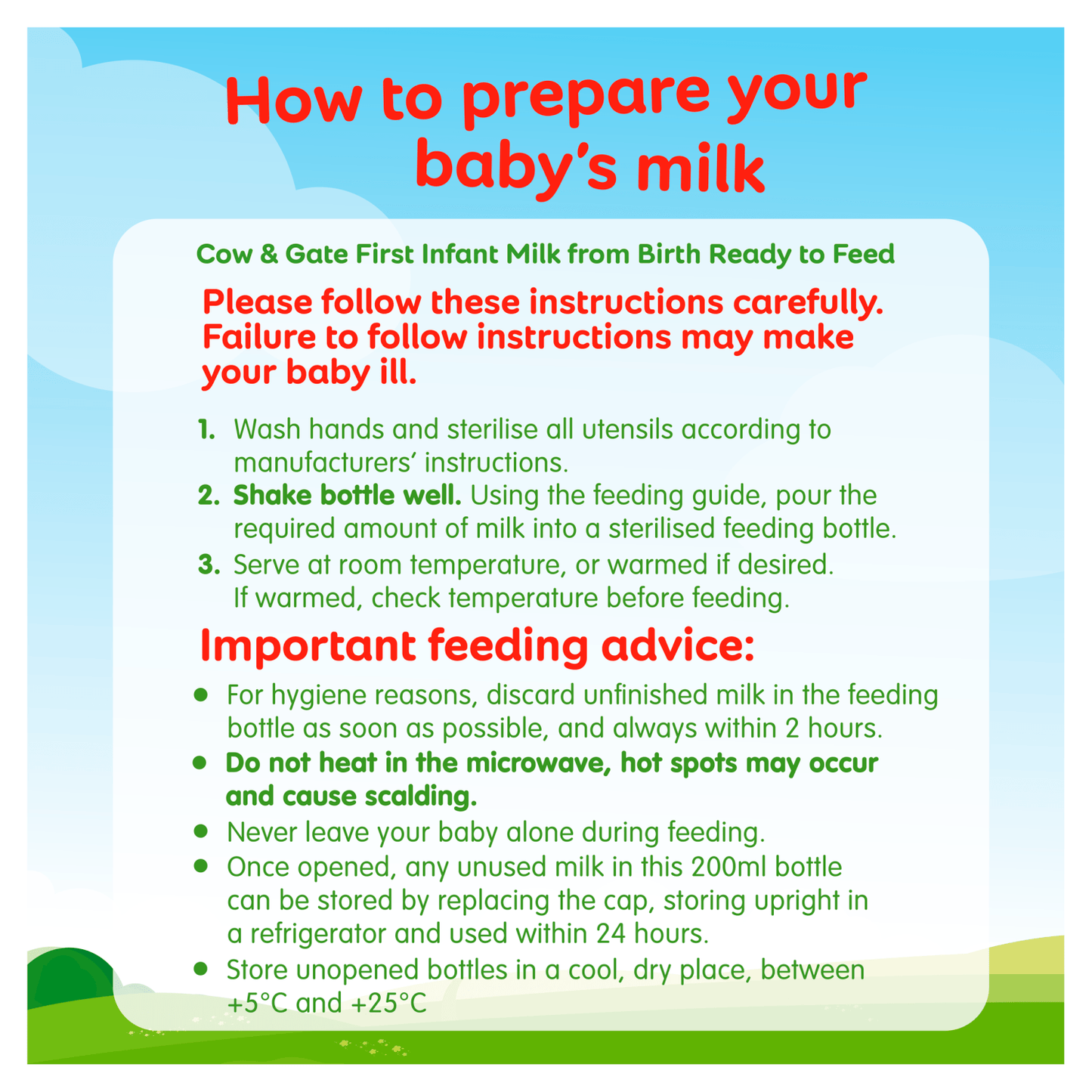 How to prepare your baby's milk

Cow & Gate First Infant Milk from Birth Ready to Feed

Please follow these instructions carefully. Failure to follow instructions may make your baby ill.

1. Wash hands and sterilise all utensils according to manufacturers' instructions.
2. Shake bottle well. Using the feeding guide, pour the required amount of milk into a sterilised feeding bottle.
3. Serve at room temperature, or warmed if desired. If warmed, check temperature before feeding.

Important feeding advice:

• For hygiene reasons, discard unfinished milk in the feeding bottle as soon as possible, and always within 2 hours.
• Do not heat in the microwave, hot spots may occur and cause scalding.
• Never leave your baby alone during feeding.
• Once opened, any unused milk in this 200ml bottle can be stored by replacing the cap, storing upright in a refrigerator and used within 24 hours.
• Store unopened bottles in a cool, dry place, between +5°C and +25°C